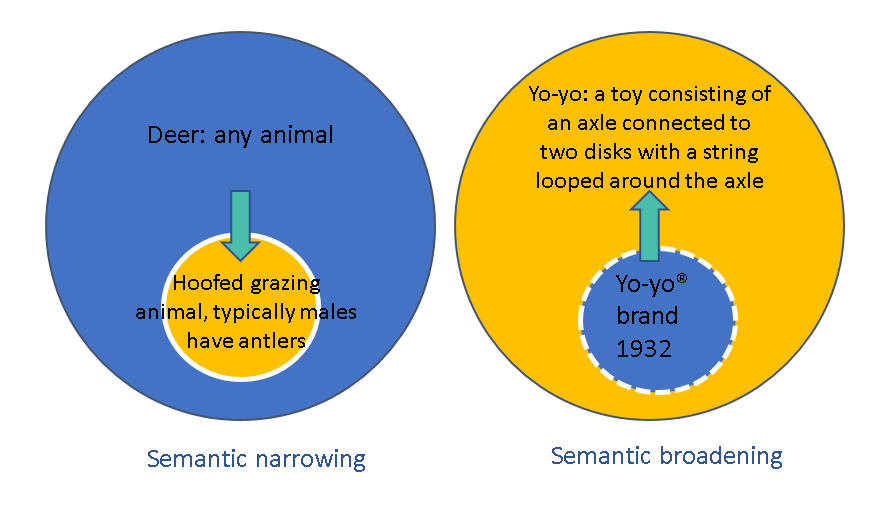 Deer: any animal

Hoofed grazing animal, typically males have antlers

Semantic narrowing

Yo-yo: a toy consisting of an axle connected to two disks with a string looped around the axle

Yo-yo® brand 1932

Semantic broadening